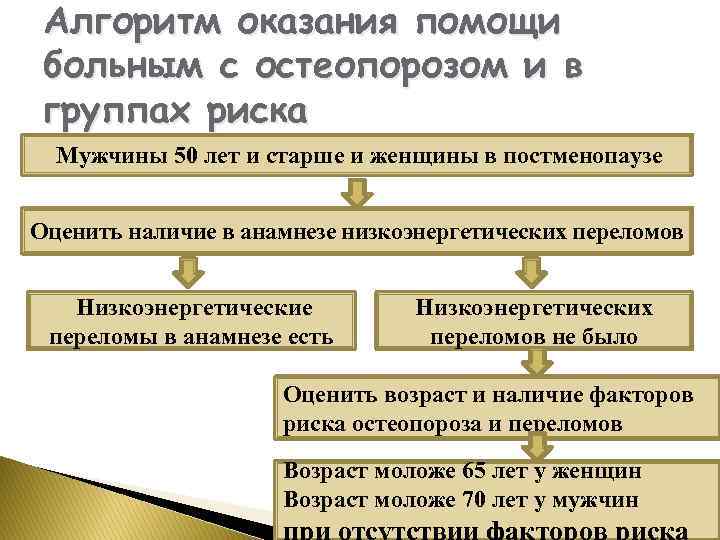 Алгоритм оказания помощи больным с остеопорозом и в группах риска

Мужчины 50 лет и старше и женщины в постменопаузе

Оценить наличие в анамнезе низкоэнергетических переломов

Низкоэнергетические переломы в анамнезе есть

Низкоэнергетических переломов не было

Оценить возраст и наличие факторов риска остеопороза и переломов

Возраст моложе 65 лет у женщин
Возраст моложе 70 лет у мужчин
при отсутствии факторов риска